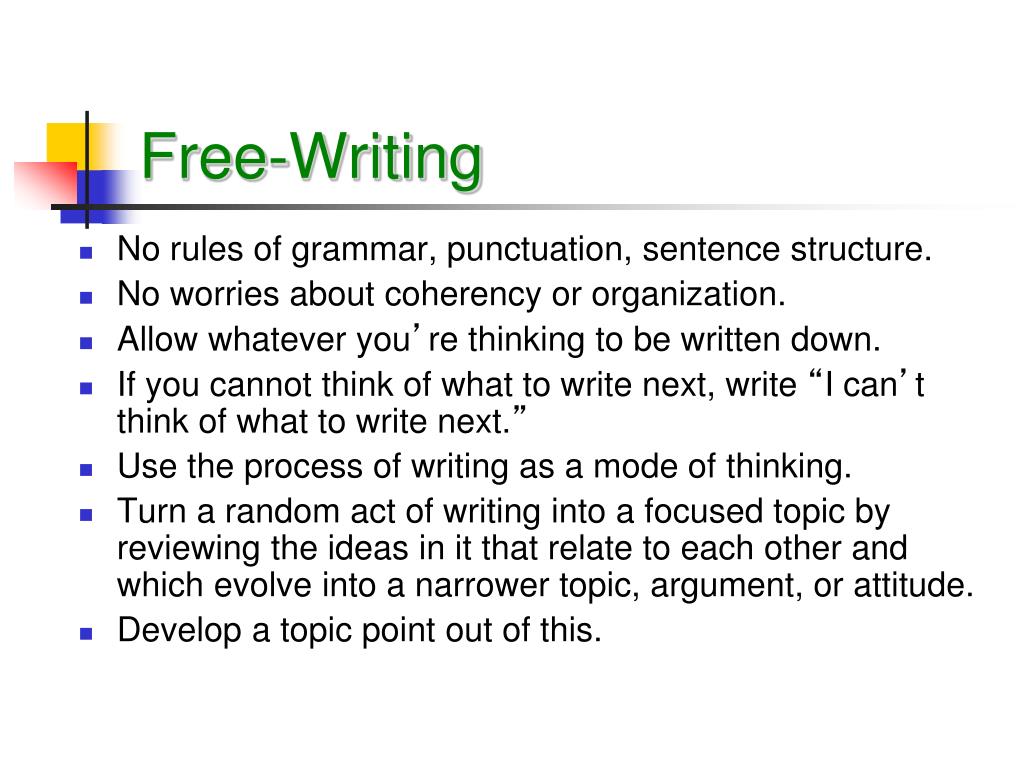 Free-Writing

- No rules of grammar, punctuation, sentence structure.
- No worries about coherency or organization.
- Allow whatever you’re thinking to be written down.
- If you cannot think of what to write next, write “I can’t think of what to write next.”
- Use the process of writing as a mode of thinking.
- Turn a random act of writing into a focused topic by reviewing the ideas in it that relate to each other and which evolve into a narrower topic, argument, or attitude.
- Develop a topic point out of this.